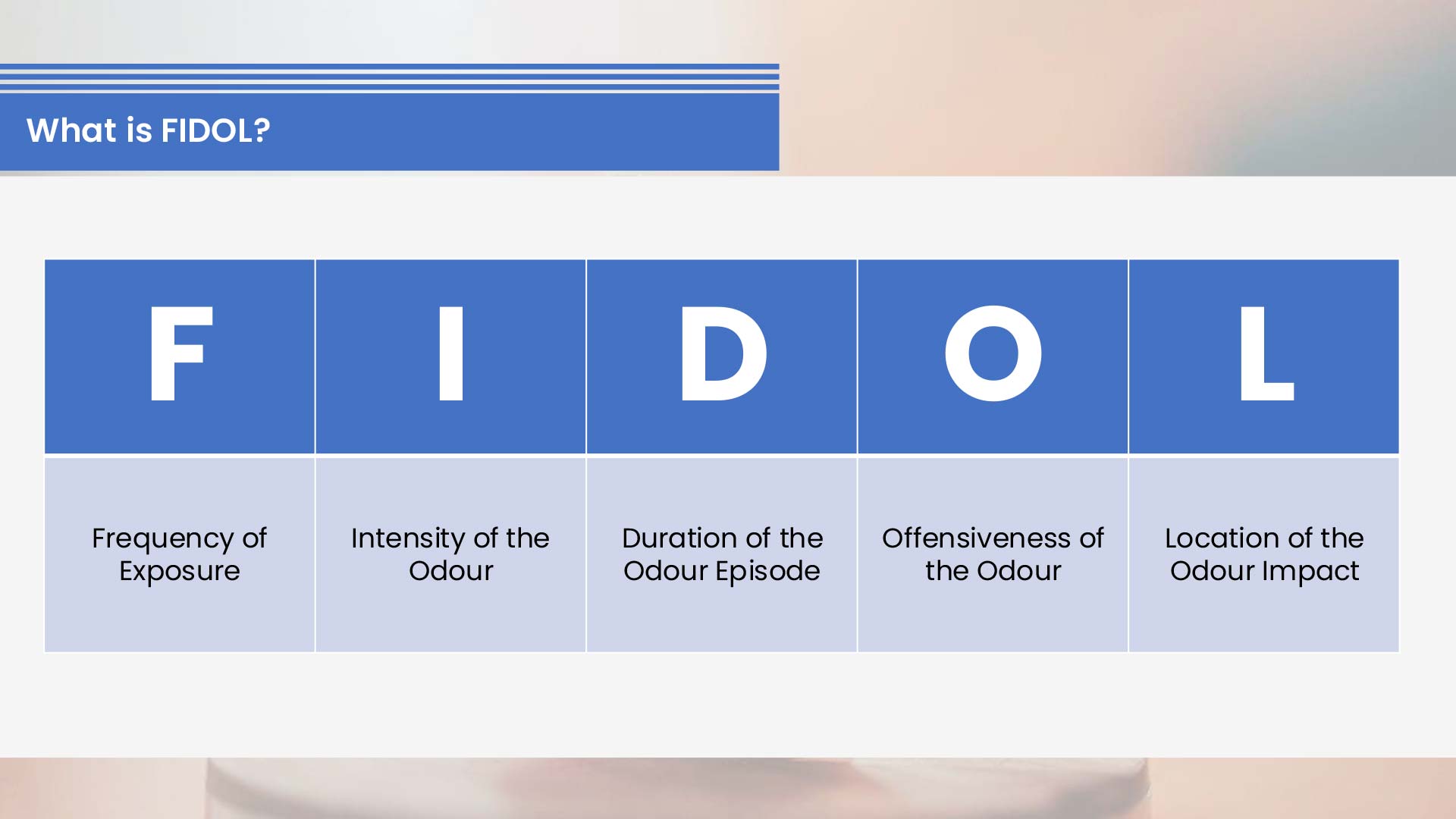 What is FIDOL?

| F | I | D | O | L |
|---|---|---|---|---|
| Frequency of Exposure | Intensity of the Odour | Duration of the Odour Episode | Offensiveness of the Odour | Location of the Odour Impact |